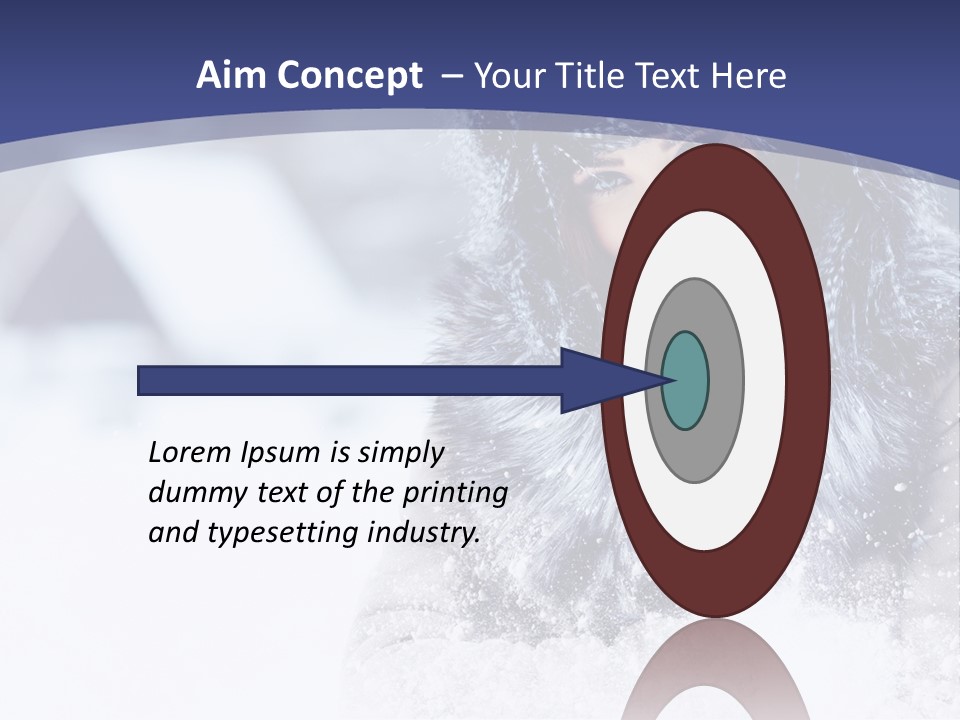 Aim Concept – Your Title Text Here

Lorem Ipsum is simply dummy text of the printing and typesetting industry.